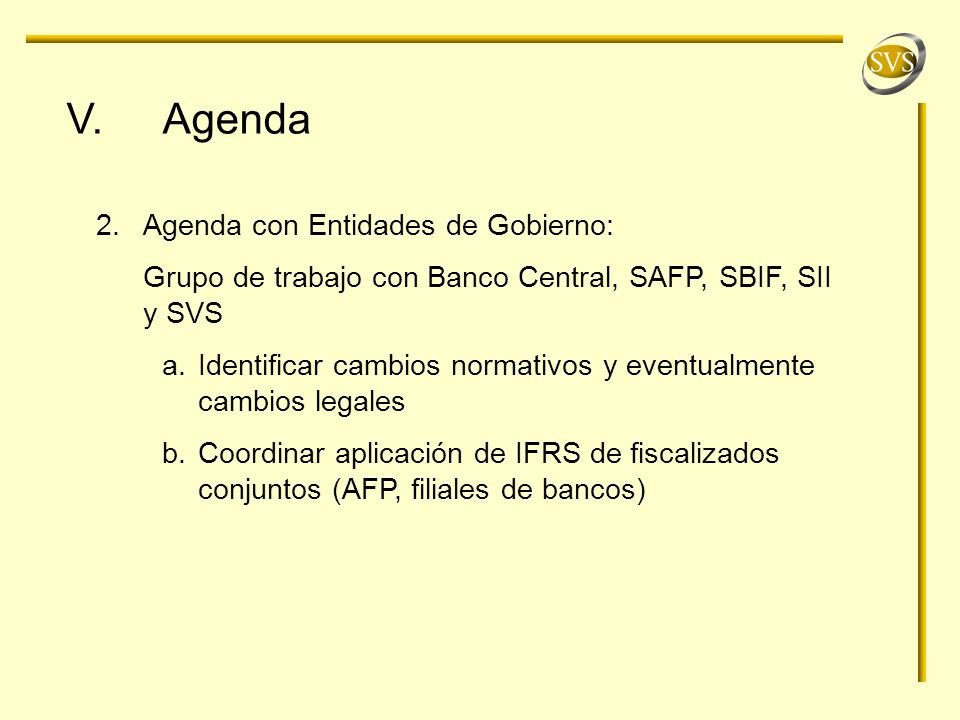 SVS

V. Agenda

2. Agenda con Entidades de Gobierno:

Grupo de trabajo con Banco Central, SAFP, SBIF, SII y SVS

a. Identificar cambios normativos y eventualmente cambios legales

b. Coordinar aplicación de IFRS de fiscalizados conjuntos (AFP, filiales de bancos)